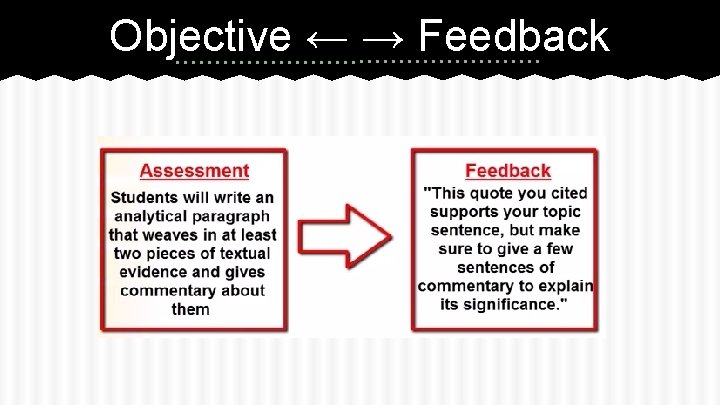 Objective ← → Feedback

Assessment

Students will write an analytical paragraph that weaves in at least two pieces of textual evidence and gives commentary about them

Feedback

"This quote you cited supports your topic sentence, but make sure to give a few sentences of commentary to explain its significance."